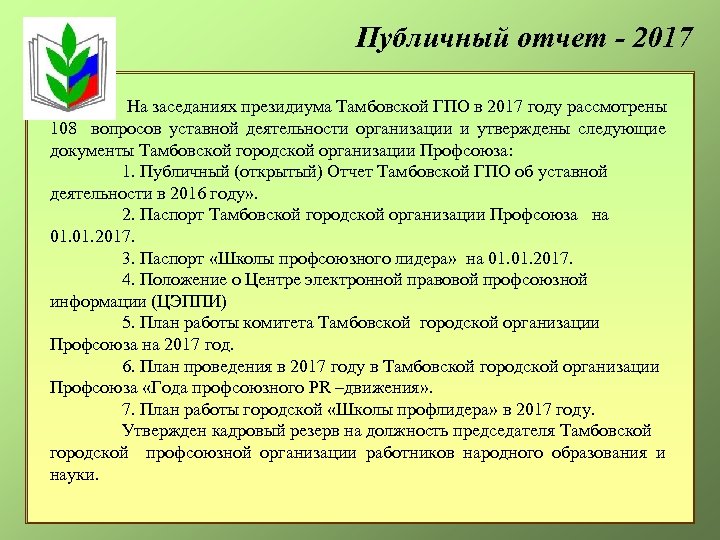 Публичный отчет - 2017

На заседаниях президиума Тамбовской ГПО в 2017 году рассмотрены 108 вопросов уставной деятельности организации и утверждены следующие документы Тамбовской городской организации Профсоюза:

1. Публичный (открытый) Отчет Тамбовской ГПО об уставной деятельности в 2016 году».

2. Паспорт Тамбовской городской организации Профсоюза на 01.01.2017.

3. Паспорт «Школы профсоюзного лидера» на 01.01.2017.

4. Положение о Центре электронной правовой профсоюзной информации (ЦЭППИ)

5. План работы комитета Тамбовской городской организации Профсоюза на 2017 год.

6. План проведения в 2017 году в Тамбовской городской организации Профсоюза «Года профсоюзного PR –движения».

7. План работы городской «Школы профлидера» в 2017 году.

Утвержден кадровый резерв на должность председателя Тамбовской городской профсоюзной организации работников народного образования и науки.